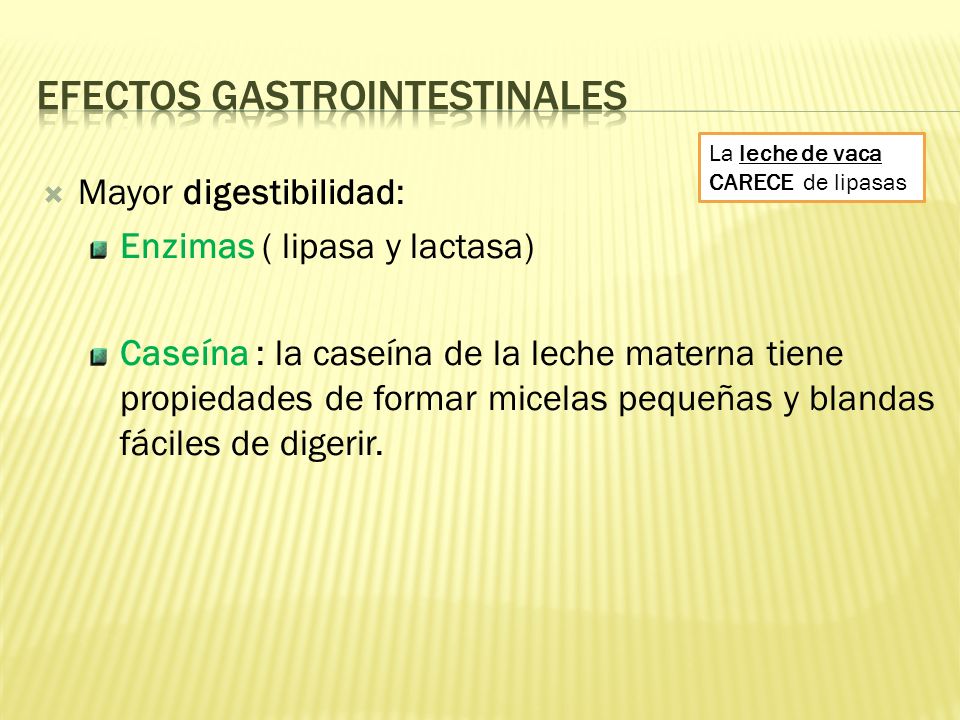 EFECTOS GASTROINTESTINALES

La leche de vaca CARECE de lipasas

Mayor digestibilidad:

Enzimas ( lipasa y lactasa)

Caseína : la caseína de la leche materna tiene propiedades de formar micelas pequeñas y blandas fáciles de digerir.